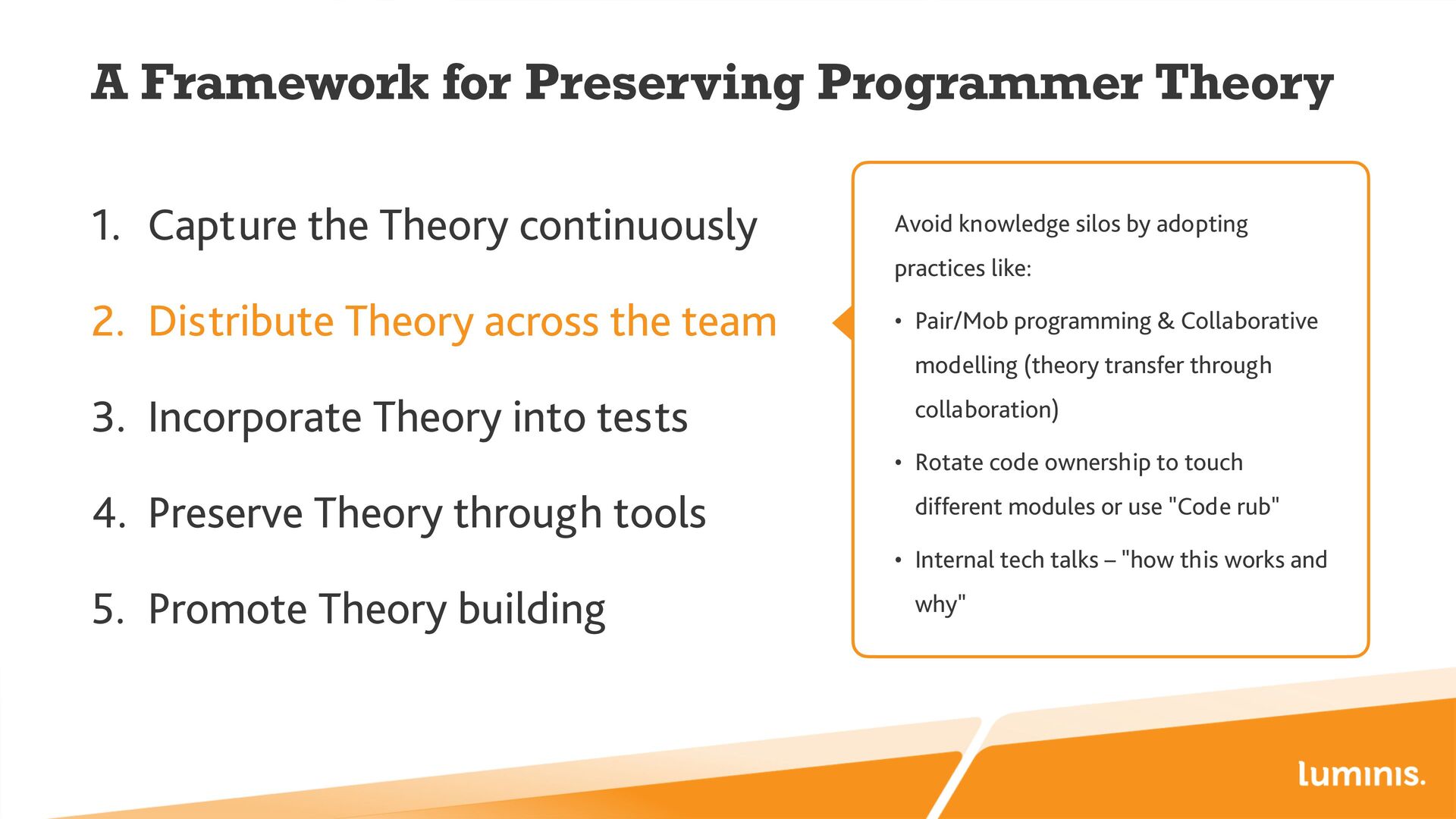 A Framework for Preserving Programmer Theory

1. Capture the Theory continuously
2. Distribute Theory across the team
3. Incorporate Theory into tests
4. Preserve Theory through tools
5. Promote Theory building

Avoid knowledge silos by adopting practices like:

• Pair/Mob programming & Collaborative modelling (theory transfer through collaboration)
• Rotate code ownership to touch different modules or use "Code rub"
• Internal tech talks – "how this works and why"

luminis.